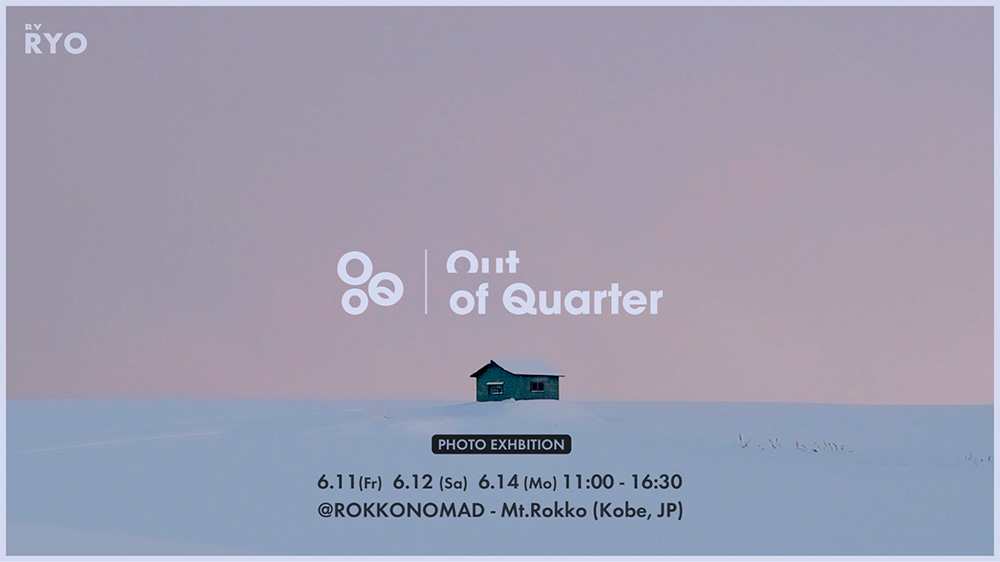 BY
RYO

Out
of Quarter

PHOTO EXHBITION

6.11(Fr) 6.12 (Sa) 6.14 (Mo) 11:00 - 16:30
@ROKKONOMAD - Mt.Rokko (Kobe, JP)